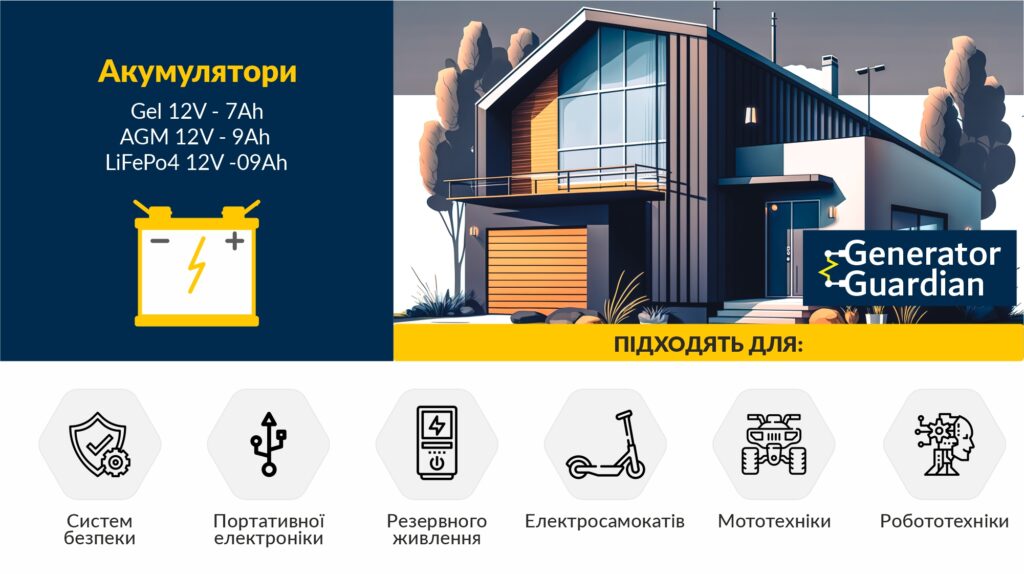 Акумулятори

Gel 12V - 7Ah
AGM 12V - 9Ah
LiFePo4 12V -09Ah

Generator Guardian

ПІДХОДЯТЬ ДЛЯ:

Систем безпеки

Портативної електроніки

Резервного живлення

Електросамокатів

Мототехніки

Робототехніки